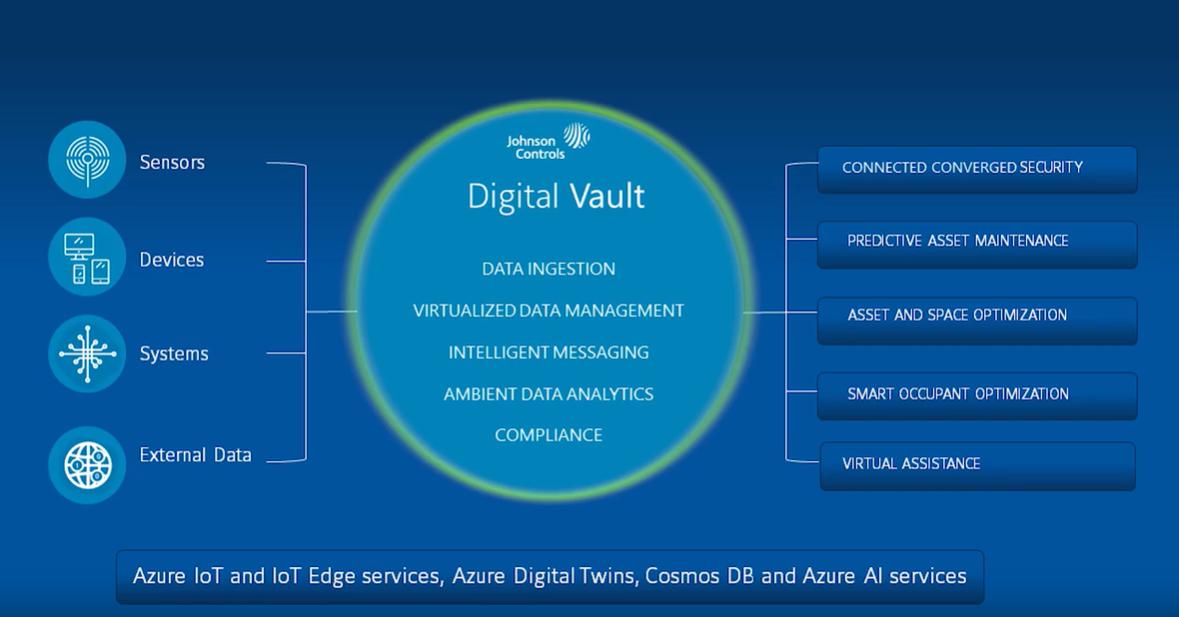 Sensors

Devices

Systems

External Data

Johnson Controls

Digital Vault

DATA INGESTION

VIRTUALIZED DATA MANAGEMENT

INTELLIGENT MESSAGING

AMBIENT DATA ANALYTICS

COMPLIANCE

CONNECTED CONVERGED SECURITY

PREDICTIVE ASSET MAINTENANCE

ASSET AND SPACE OPTIMIZATION

SMART OCCUPANT OPTIMIZATION

VIRTUAL ASSISTANCE

Azure IoT and IoT Edge services, Azure Digital Twins, Cosmos DB and Azure AI services